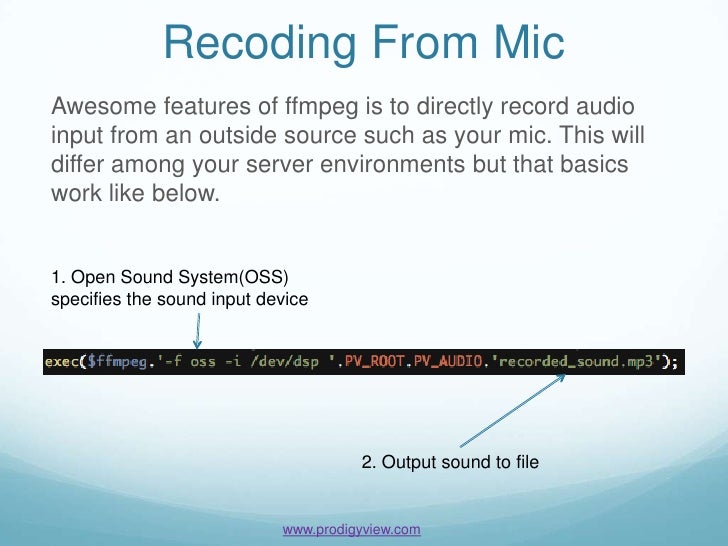 Recoding From Mic

Awesome features of ffmpeg is to directly record audio input from an outside source such as your mic. This will differ among your server environments but that basics work like below.

1. Open Sound System(OSS) specifies the sound input device

exec($ffmpeg.'-f oss -i /dev/dsp '.PV_ROOT.PV_AUDIO.'recorded_sound.mp3');

2. Output sound to file

www.prodigyview.com